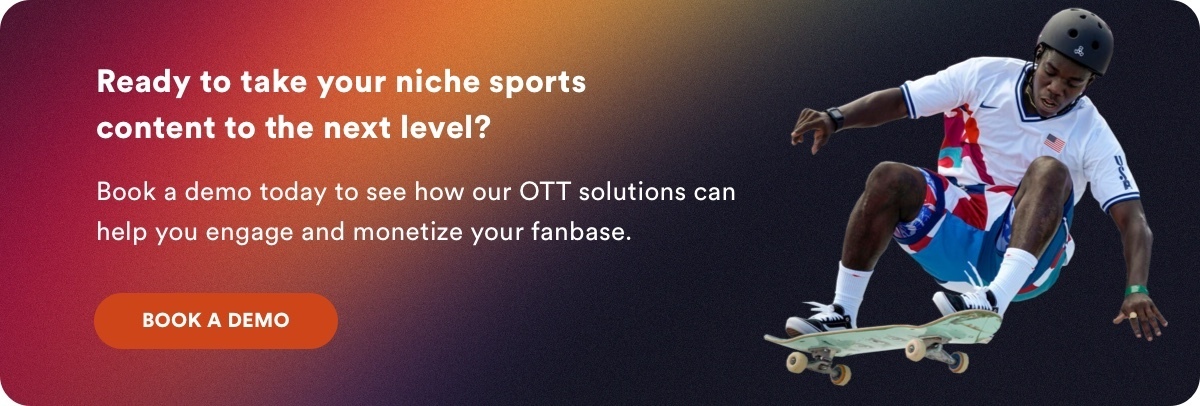 Ready to take your niche sports content to the next level?

Book a demo today to see how our OTT solutions can help you engage and monetize your fanbase.

BOOK A DEMO